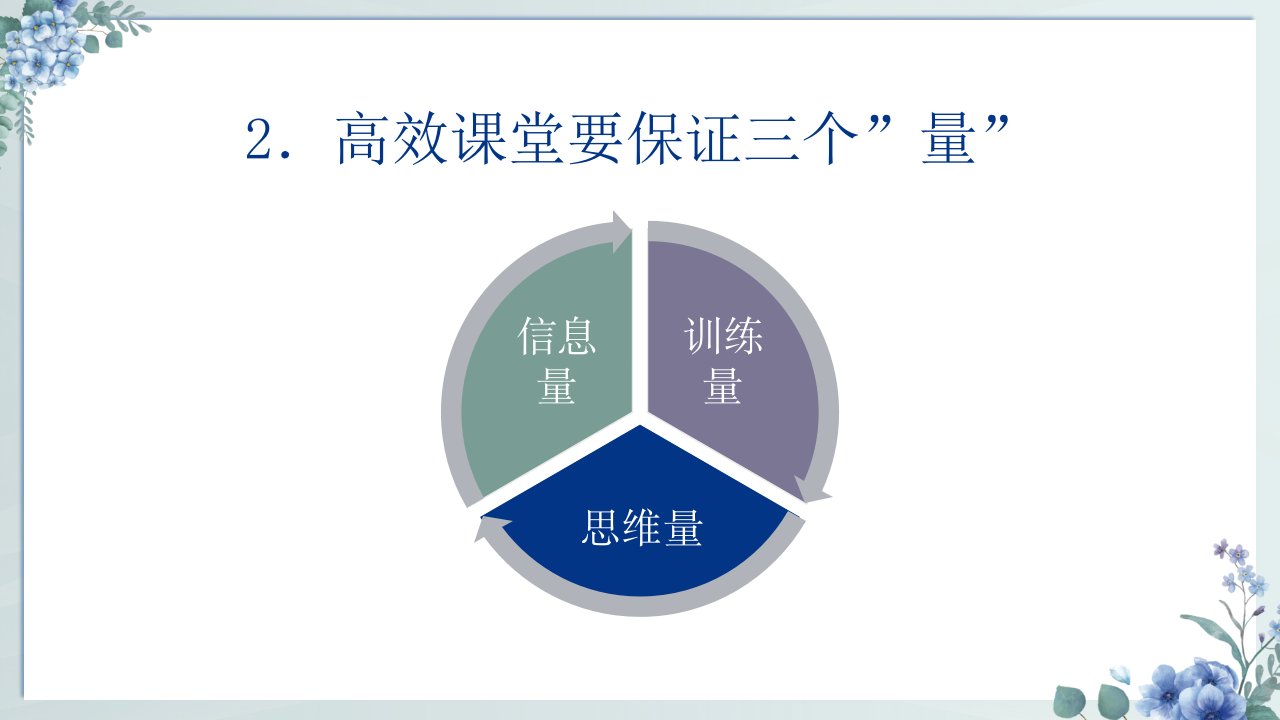 2. 高效课堂要保证三个”量”

信息量

训练量

思维量